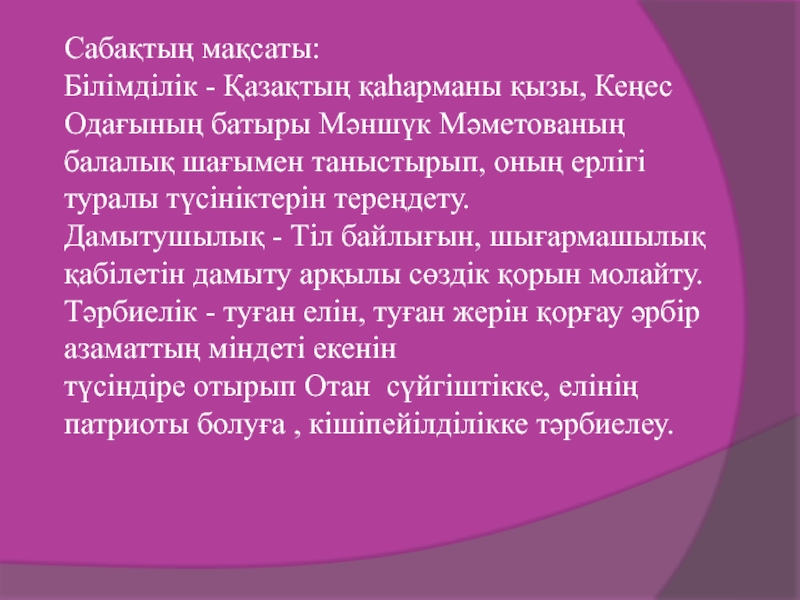 Сабақтың мақсаты:
Білімділік - Қазақтың қаһарманы қызы, Кеңес Одағының батыры Мәншүк Мәметованың балалық шағымен таныстырып, оның ерлігі туралы түсініктерін тереңдету.
Дамытушылық - Тіл байлығын, шығармашылық қабілетін дамыту арқылы сөздік қорын молайту.
Тәрбиелік - туған елін, туған жерін қорғау әрбір азаматтың міндеті екенін
түсіндіре отырып Отан сүйгіштікке, елінің патриоты болуға , кішіпейілділікке тәрбиелеу.